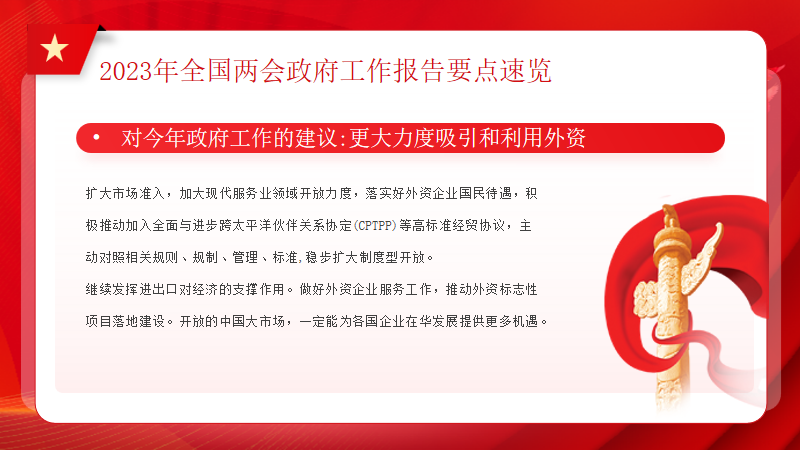 2023年全国两会政府工作报告要点速览

• 对今年政府工作的建议:更大力度吸引和利用外资

扩大市场准入，加大现代服务业领域开放力度，落实好外资企业国民待遇，积极推动加入全面与进步跨太平洋伙伴关系协定(CPTPP)等高标准经贸协议，主动对照相关规则、规制、管理、标准,稳步扩大制度型开放。

继续发挥进出口对经济的支撑作用。做好外资企业服务工作，推动外资标志性项目落地建设。开放的中国大市场，一定能为各国企业在华发展提供更多机遇。